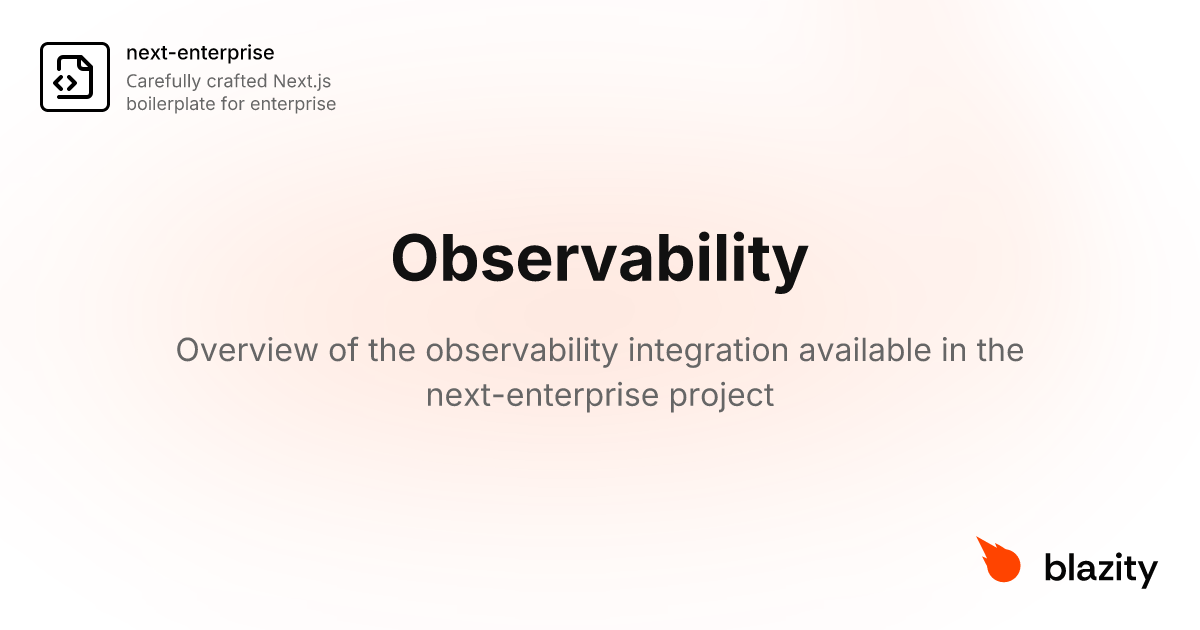 next-enterprise
Carefully crafted Next.js boilerplate for enterprise

Observability

Overview of the observability integration available in the next-enterprise project

blazity